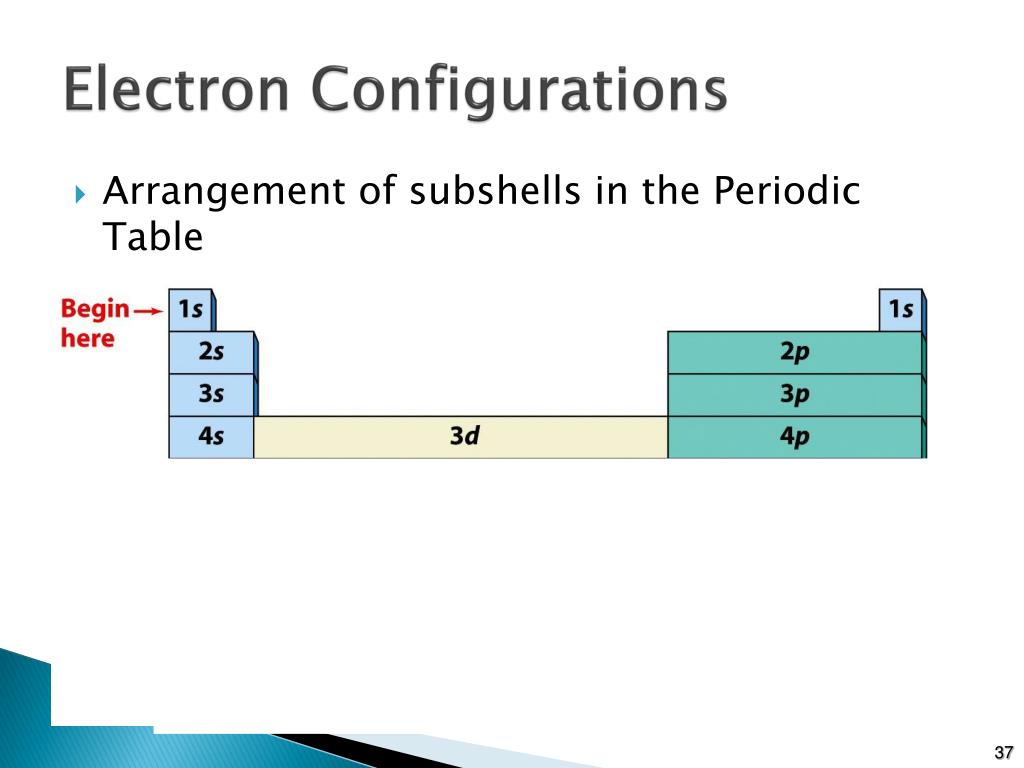 Electron Configurations

Arrangement of subshells in the Periodic Table

Begin here

1s

1s

2s

2p

3s

3p

4s

3d

4p

37